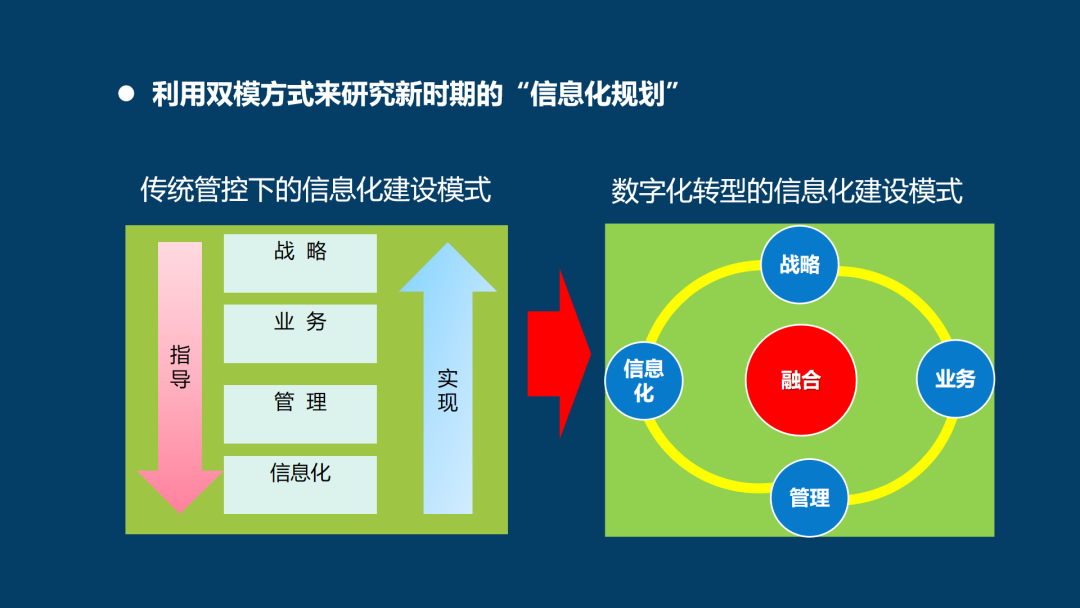 ● 利用双模方式来研究新时期的“信息化规划”

传统管控下的信息化建设模式

指导

战 略

业 务

管 理

信息化

实现

数字化转型的信息化建设模式

战略

信息化

融合

业务

管理